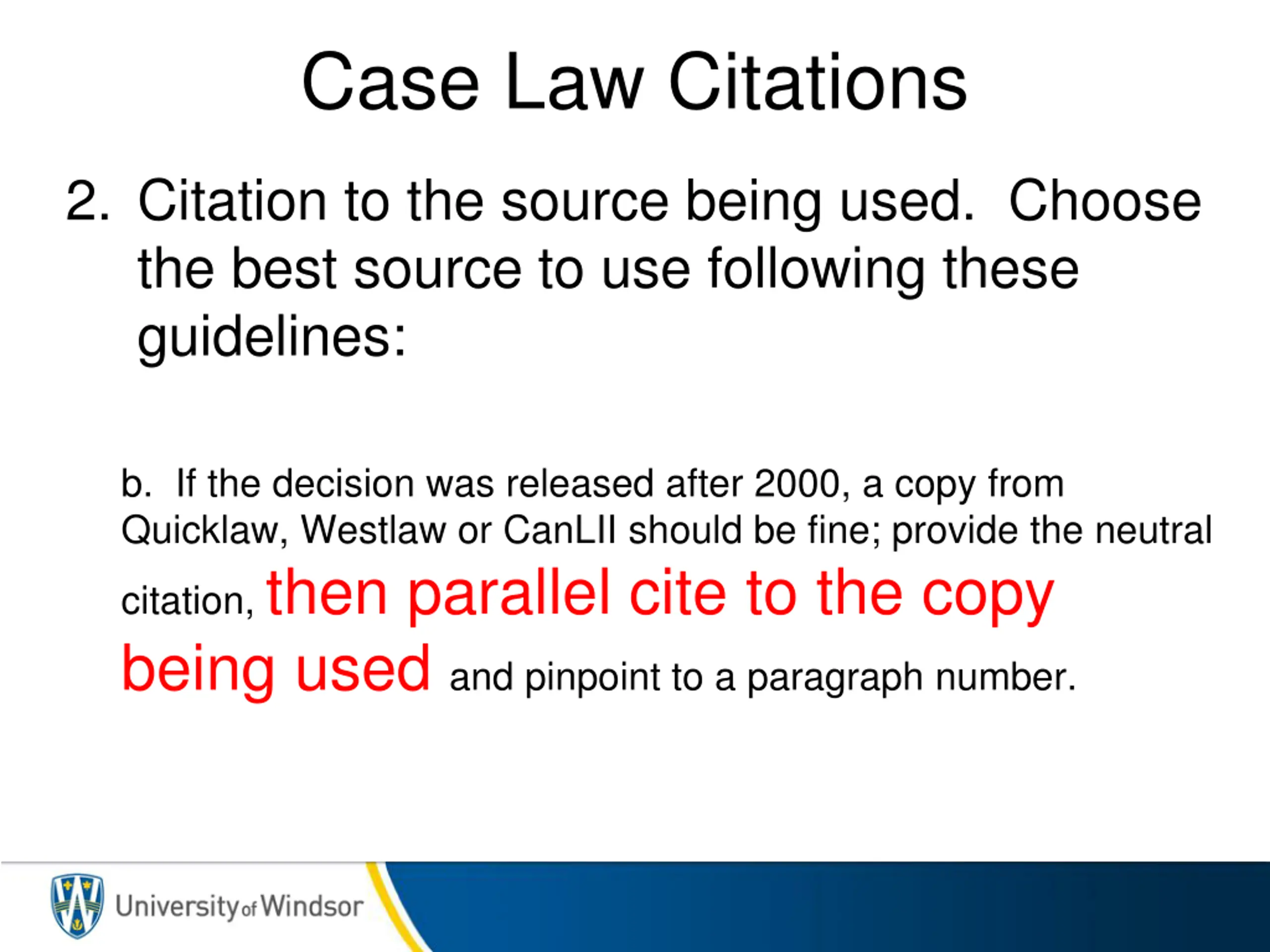 Case Law Citations

2. Citation to the source being used. Choose the best source to use following these guidelines:

b. If the decision was released after 2000, a copy from Quicklaw, Westlaw or CanLII should be fine; provide the neutral citation, then parallel cite to the copy being used and pinpoint to a paragraph number.

University of Windsor